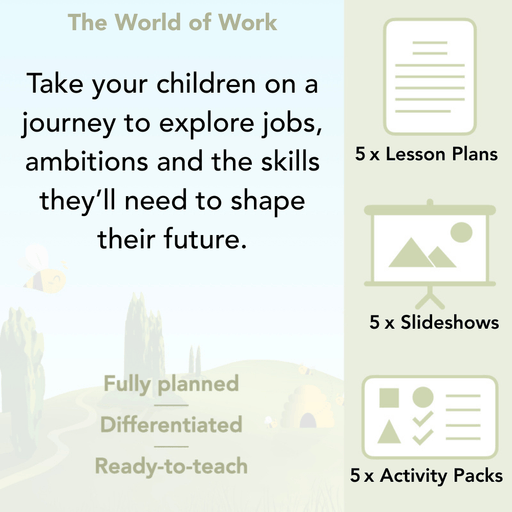 The World of Work

Take your children on a journey to explore jobs, ambitions and the skills they'll need to shape their future.

Fully planned

Differentiated

Ready-to-teach

5 x Lesson Plans

5 x Slideshows

5 x Activity Packs